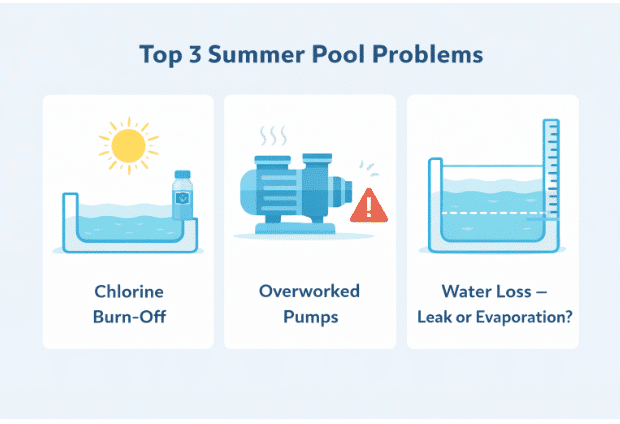 Top 3 Summer Pool Problems

Chlorine Burn-Off

Overworked Pumps

Water Loss — Leak or Evaporation?